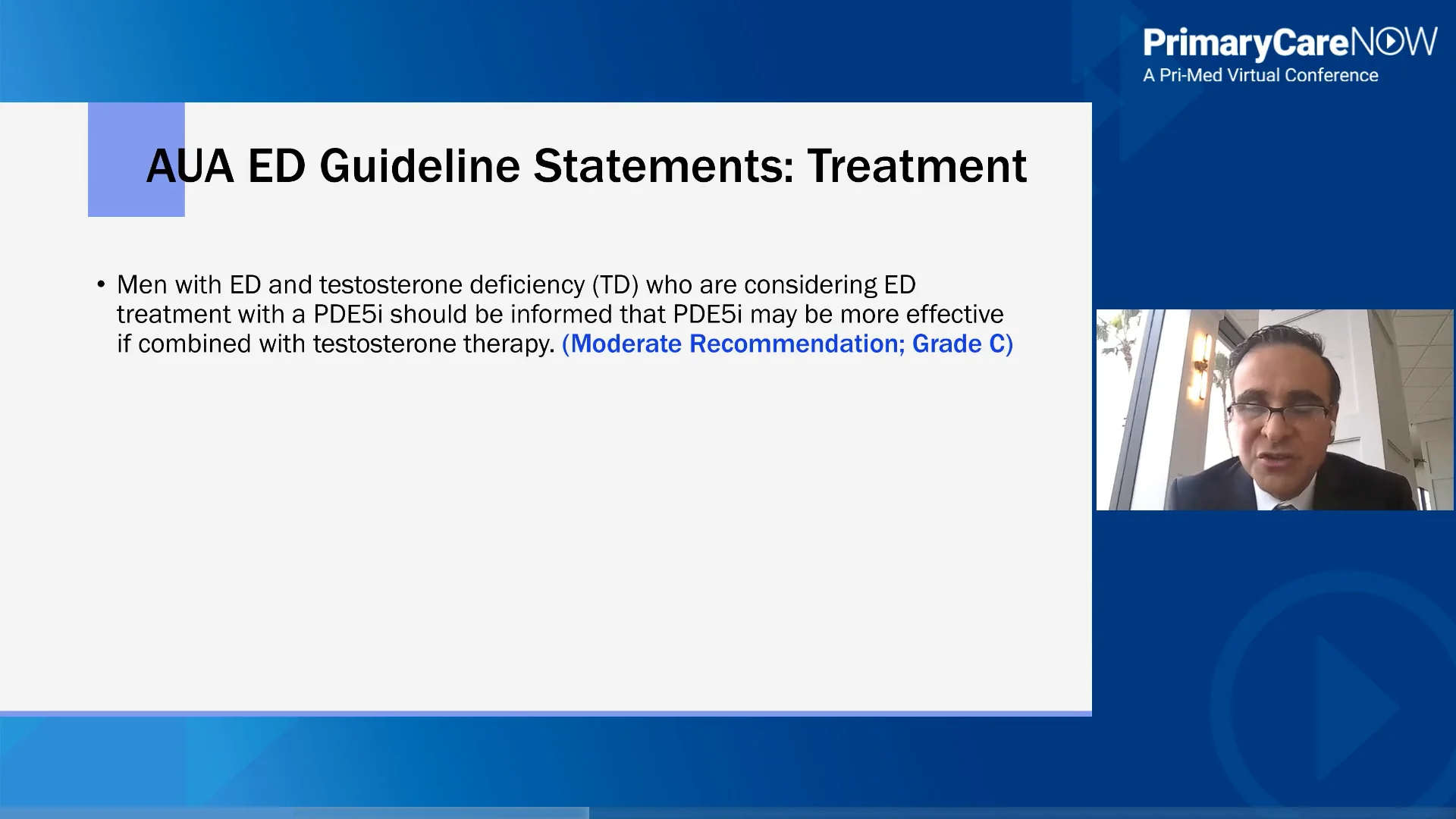 PrimaryCareNOW
A Pri-Med Virtual Conference

AUA ED Guideline Statements: Treatment

• Men with ED and testosterone deficiency (TD) who are considering ED treatment with a PDE5i should be informed that PDE5i may be more effective if combined with testosterone therapy. (Moderate Recommendation; Grade C)